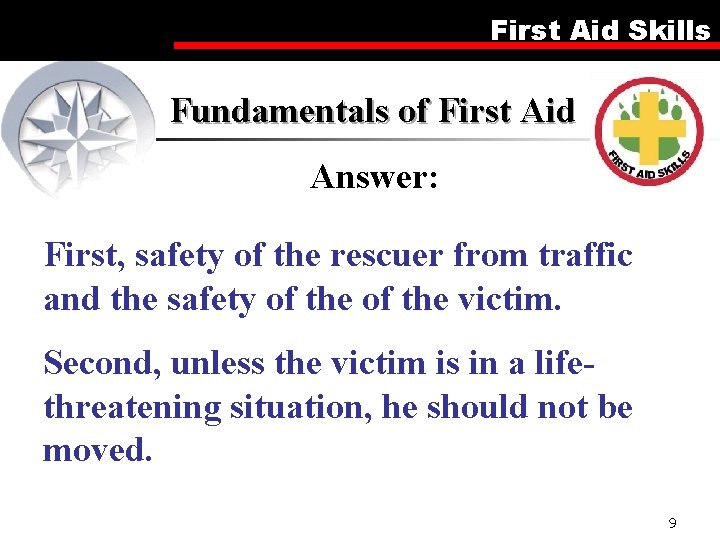 First Aid Skills

Fundamentals of First Aid

FIRST AID SKILLS

Answer:

First, safety of the rescuer from traffic and the safety of the of the victim.

Second, unless the victim is in a life-threatening situation, he should not be moved.

9